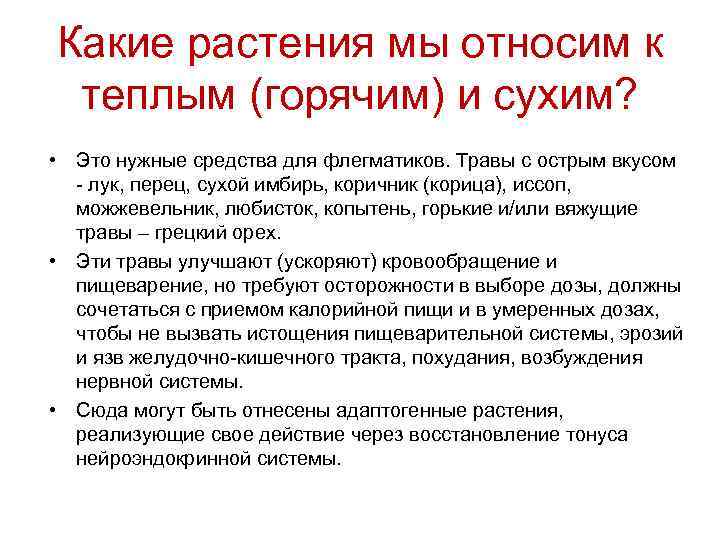 Какие растения мы относим к теплым (горячим) и сухим?

• Это нужные средства для флегматиков. Травы с острым вкусом - лук, перец, сухой имбирь, коричник (корица), иссоп, можжевельник, любисток, копытень, горькие и/или вяжущие травы – грецкий орех.

• Эти травы улучшают (ускоряют) кровообращение и пищеварение, но требуют осторожности в выборе дозы, должны сочетаться с приемом калорийной пищи и в умеренных дозах, чтобы не вызвать истощения пищеварительной системы, эрозий и язв желудочно-кишечного тракта, похудания, возбуждения нервной системы.

• Сюда могут быть отнесены адаптогенные растения, реализующие свое действие через восстановление тонуса нейроэндокринной системы.